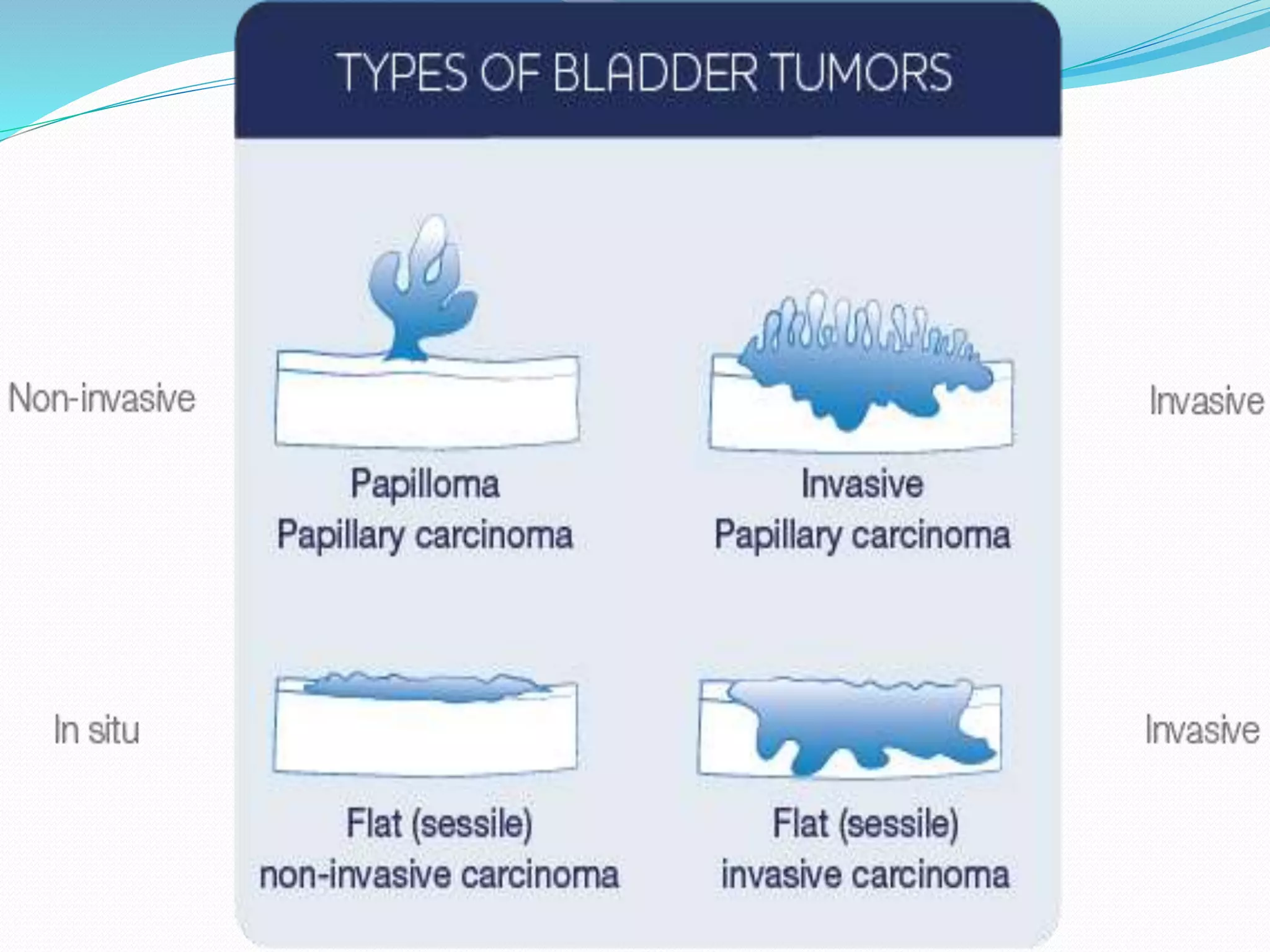 TYPES OF BLADDER TUMORS

Non-invasive

Papilloma
Papillary carcinoma

Invasive
Papillary carcinoma

Invasive

In situ

Flat (sessile)
non-invasive carcinoma

Flat (sessile)
invasive carcinoma

Invasive